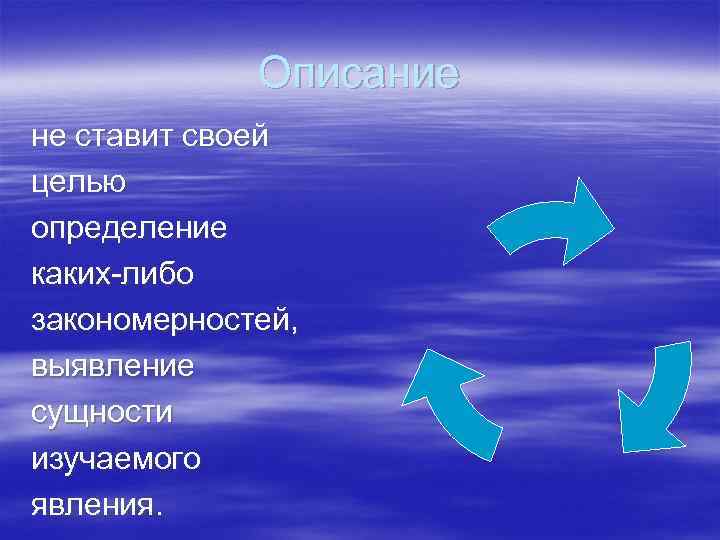 Описание

не ставит своей целью определение каких-либо закономерностей, выявление сущности изучаемого явления.